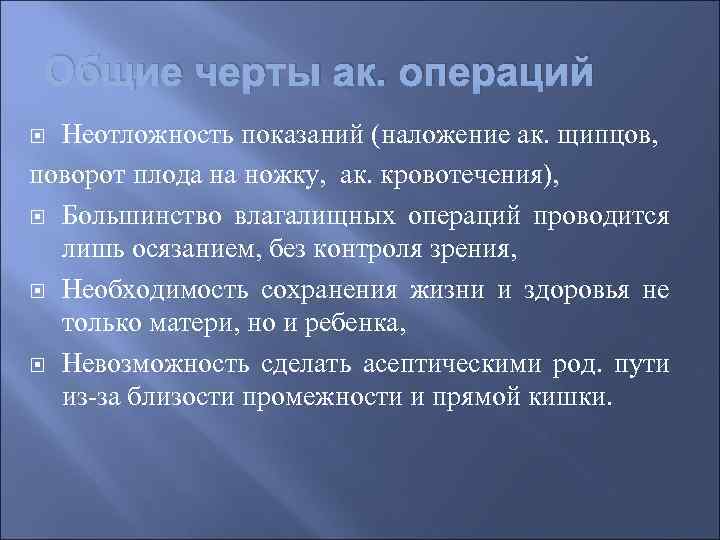 Общие черты ак. операций

Неотложность показаний (наложение ак. щипцов, поворот плода на ножку, ак. кровотечения),

Большинство влагалищных операций проводится лишь осязанием, без контроля зрения,

Необходимость сохранения жизни и здоровья не только матери, но и ребенка,

Невозможность сделать асептическими род. пути из-за близости промежности и прямой кишки.